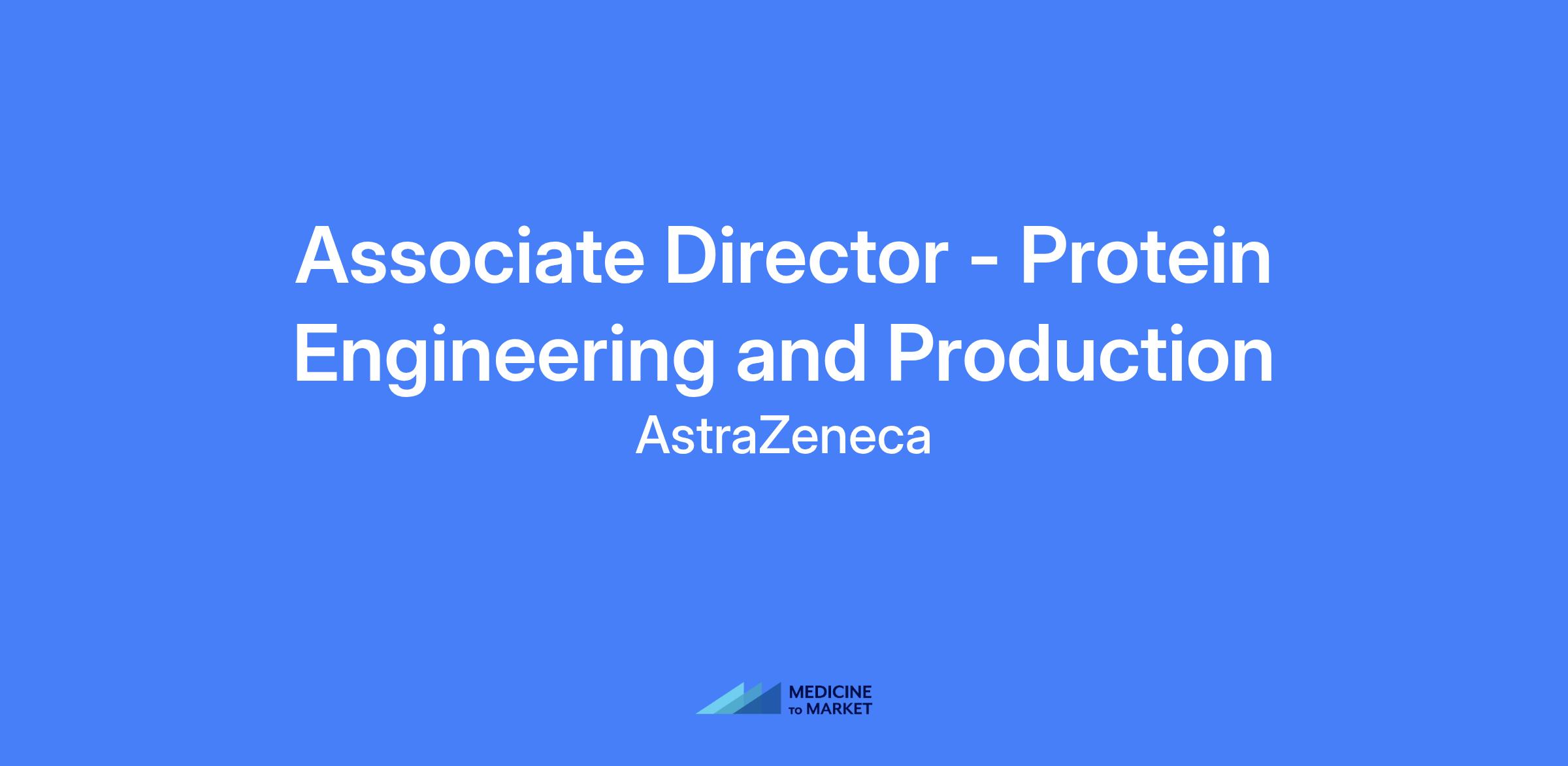 Associate Director - Protein Engineering and Production

AstraZeneca

MEDICINE TO MARKET